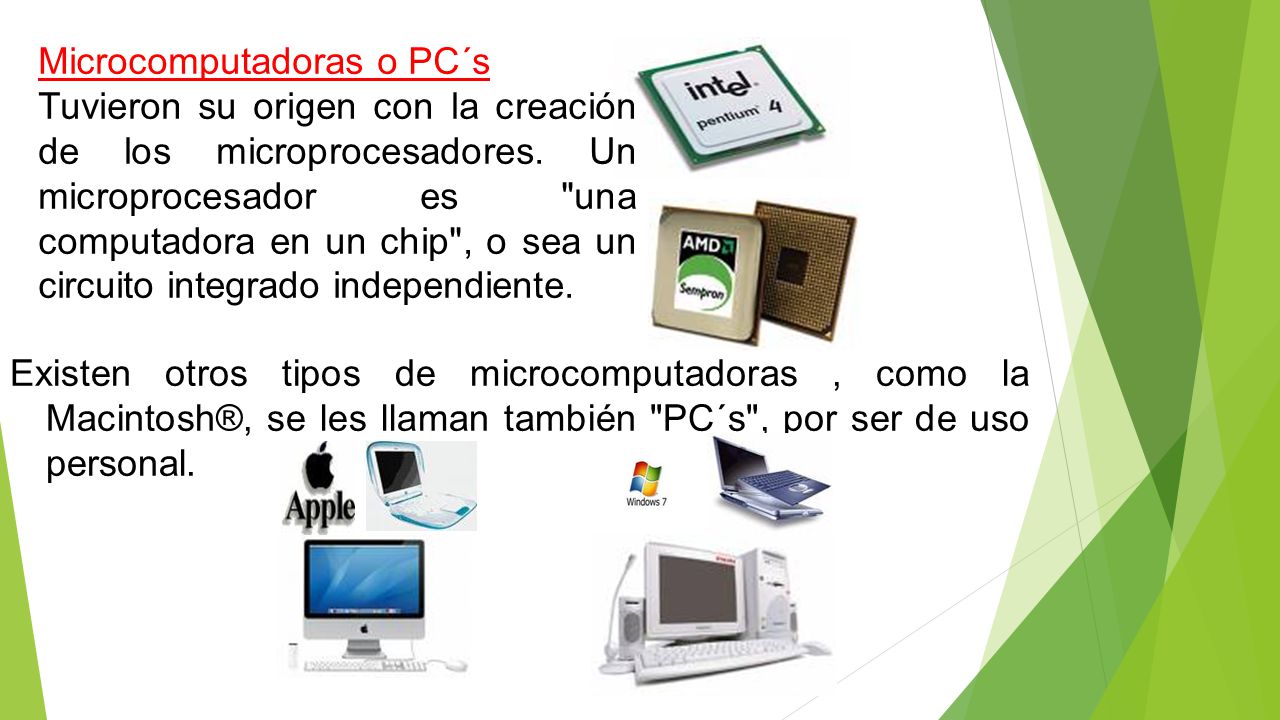 Microcomputadoras o PC´s

Tuvieron su origen con la creación de los microprocesadores. Un microprocesador es "una computadora en un chip", o sea un circuito integrado independiente.

intel pentium 4

AMD Sempron

Existen otros tipos de microcomputadoras , como la Macintosh®, se les llaman también "PC´s", por ser de uso personal.

Apple

Windows 7